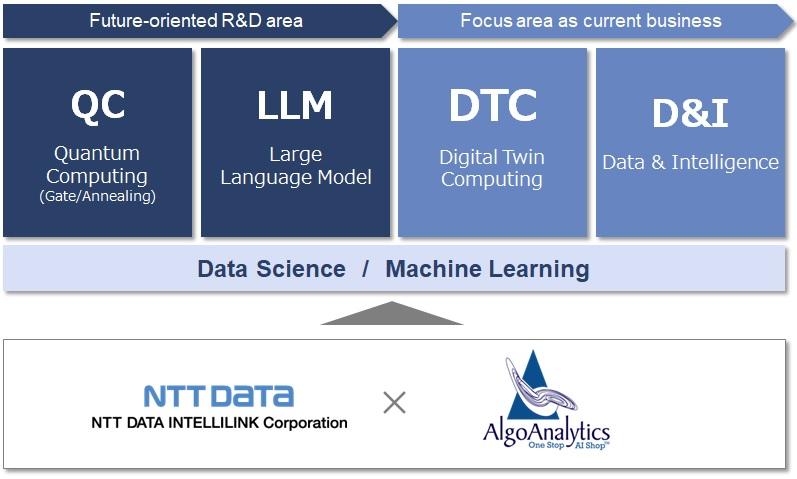 Future-oriented R&D area

Focus area as current business

QC
Quantum Computing
(Gate/Annealing)

LLM
Large Language Model

DTC
Digital Twin Computing

D&I
Data & Intelligence

Data Science / Machine Learning

NTT DATA
NTT DATA INTELLILINK Corporation

×

AlgoAnalytics
One Stop AI Shop™